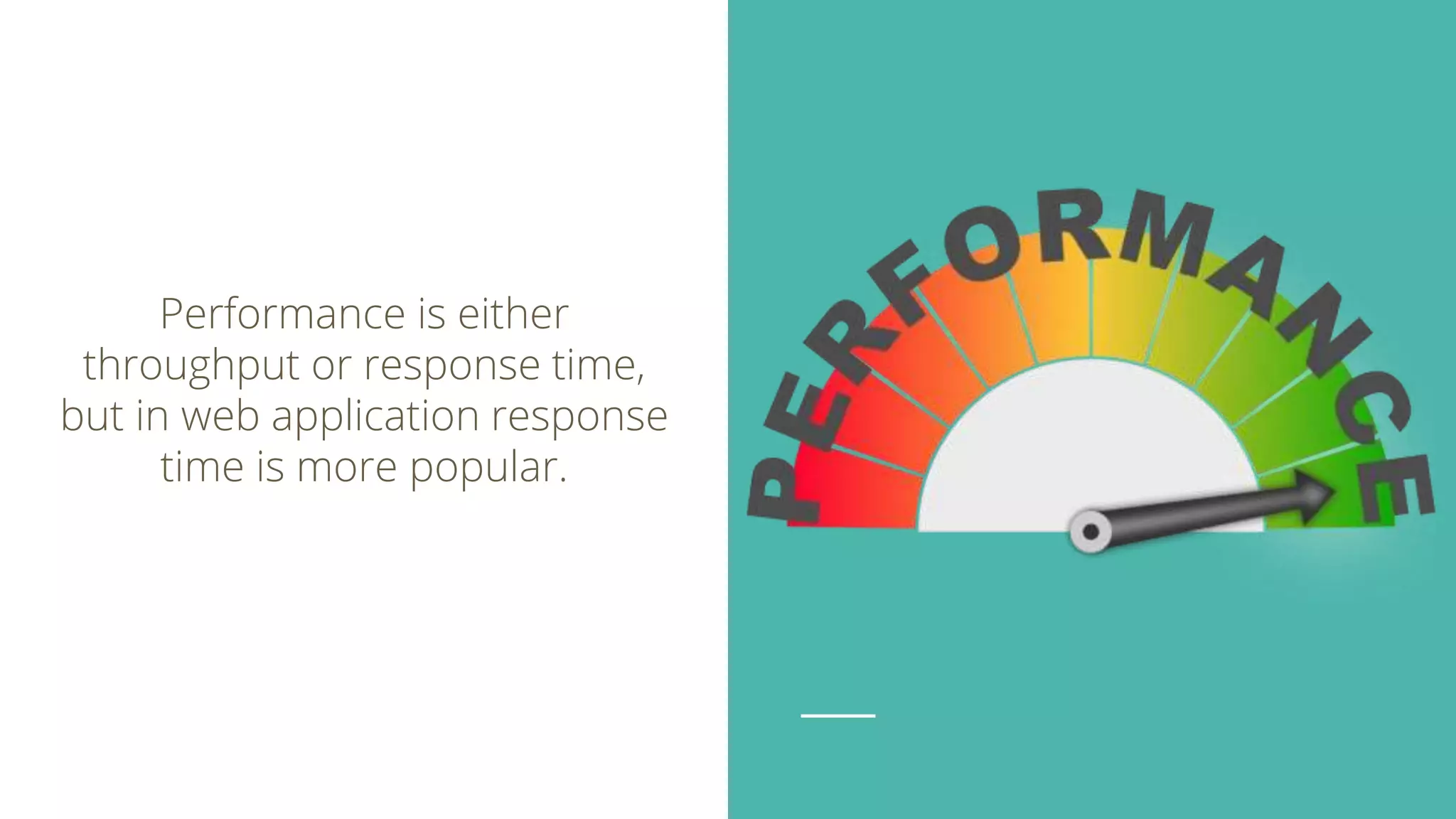 Performance is either throughput or response time, but in web application response time is more popular.

PERFORMANCE